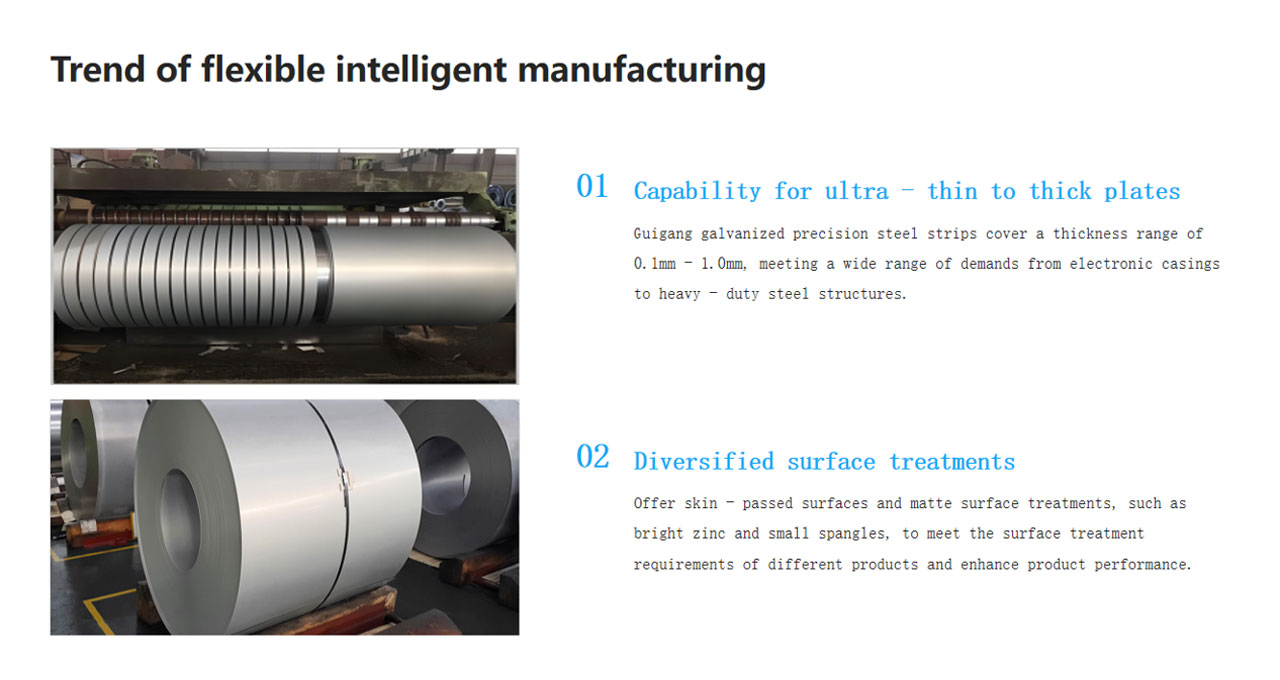 Trend of flexible intelligent manufacturing

01 Capability for ultra - thin to thick plates

Guigang galvanized precision steel strips cover a thickness range of 0.1mm - 1.0mm, meeting a wide range of demands from electronic casings to heavy - duty steel structures.

02 Diversified surface treatments

Offer skin - passed surfaces and matte surface treatments, such as bright zinc and small spangles, to meet the surface treatment requirements of different products and enhance product performance.